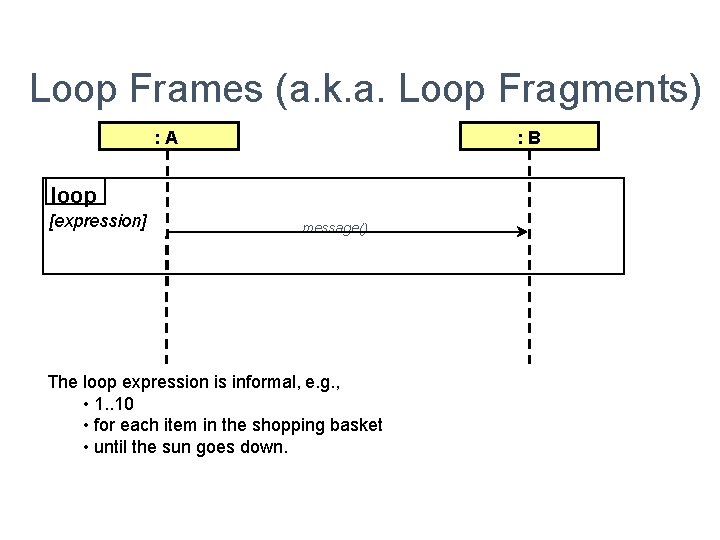 Loop Frames (a.k.a. Loop Fragments)

: A

: B

loop

[expression]

message()

The loop expression is informal, e.g.,

• 1..10
• for each item in the shopping basket
• until the sun goes down.